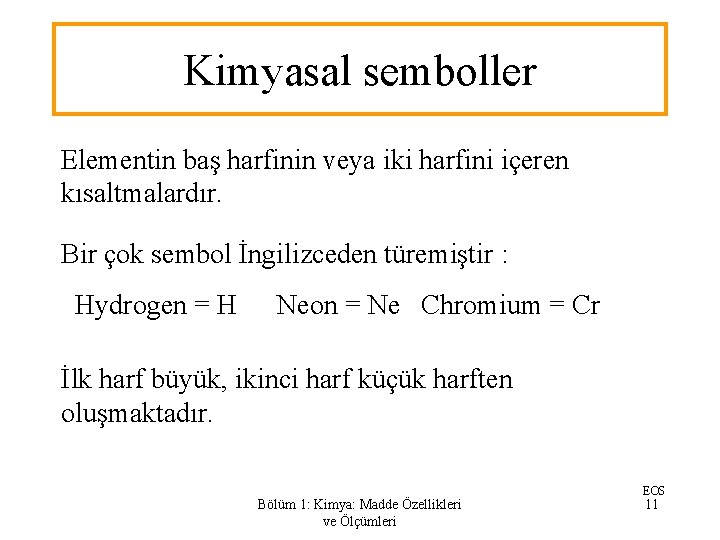 Kimyasal semboller

Elementin baş harfinin veya iki harfini içeren kısaltmalardır.

Bir çok sembol İngilizceden türemiştir :

Hydrogen = H Neon = Ne Chromium = Cr

İlk harf büyük, ikinci harf küçük harften oluşmaktadır.

Bölüm 1: Kimya: Madde Özellikleri ve Ölçümleri

EOS
11